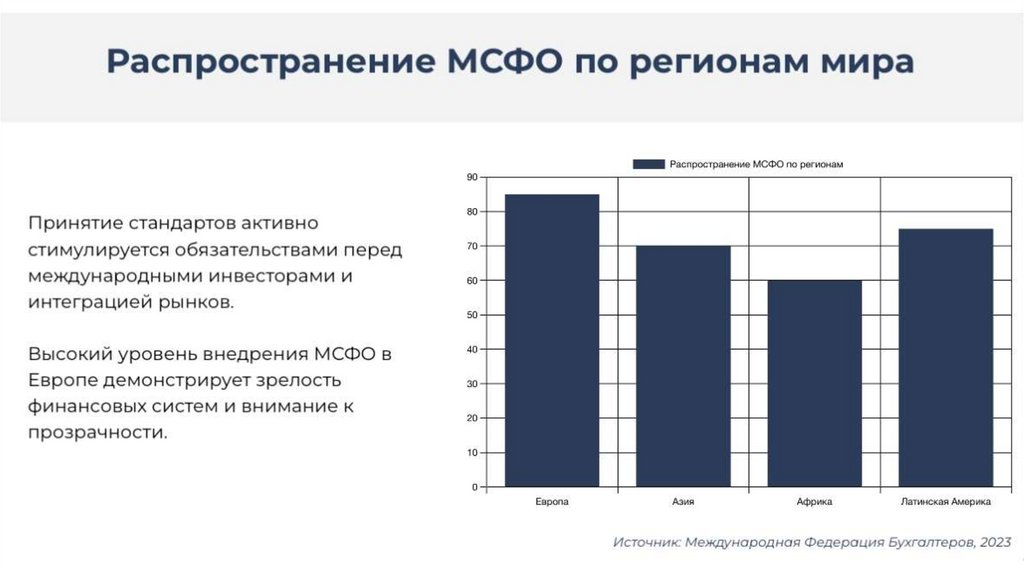 Распространение МСФО по регионам мира

Принятие стандартов активно стимулируется обязательствами перед международными инвесторами и интеграцией рынков.

Высокий уровень внедрения МСФО в Европе демонстрирует зрелость финансовых систем и внимание к прозрачности.

Распространение МСФО по регионам

90
80
70
60
50
40
30
20
10
0

Европа
Азия
Африка
Латинская Америка

Источник: Международная Федерация Бухгалтеров, 2023